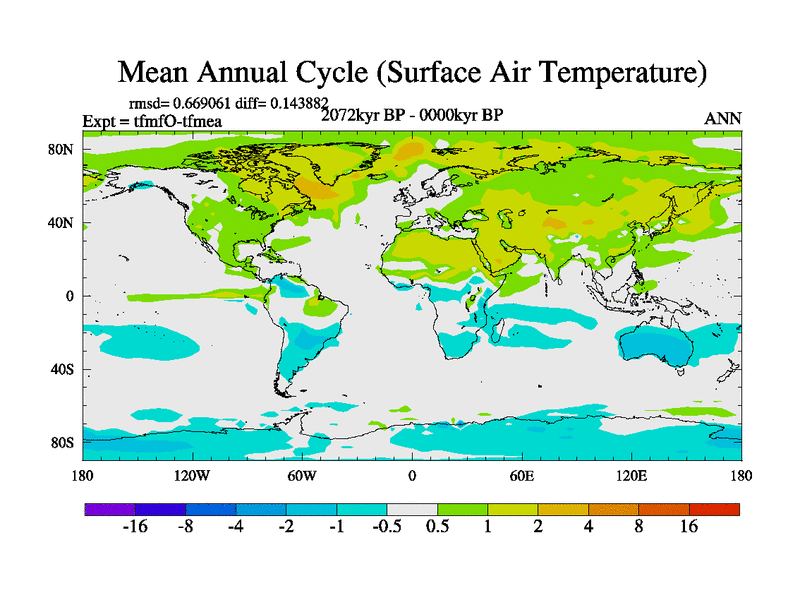 Mean Annual Cycle (Surface Air Temperature)

rmsd= 0.669061 diff= 0.143882

Expt = tfmfO-tfmea

2072kyr BP - 0000kyr BP

ANN

80N

40N

0

40S

80S

180

120W

60W

0

60E

120E

180

-16 -8 -4 -2 -1 -0.5 0.5 1 2 4 8 16